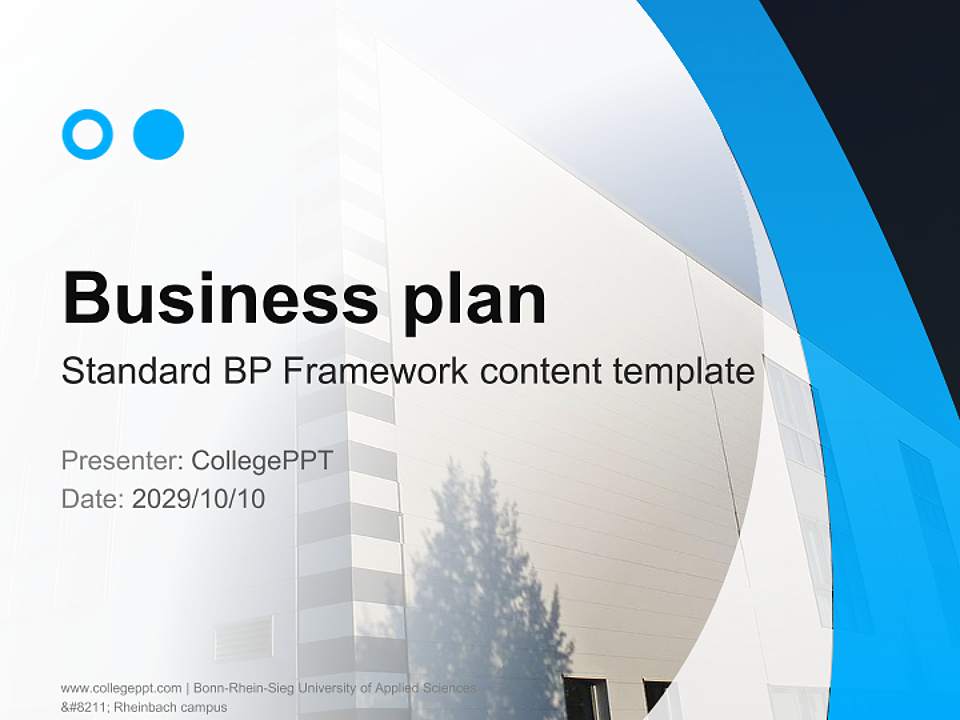 Business plan

Standard BP Framework content template

Presenter: CollegePPT
Date: 2029/10/10

www.collegeppt.com | Bonn-Rhein-Sieg University of Applied Sciences &#8211; Rheinbach campus